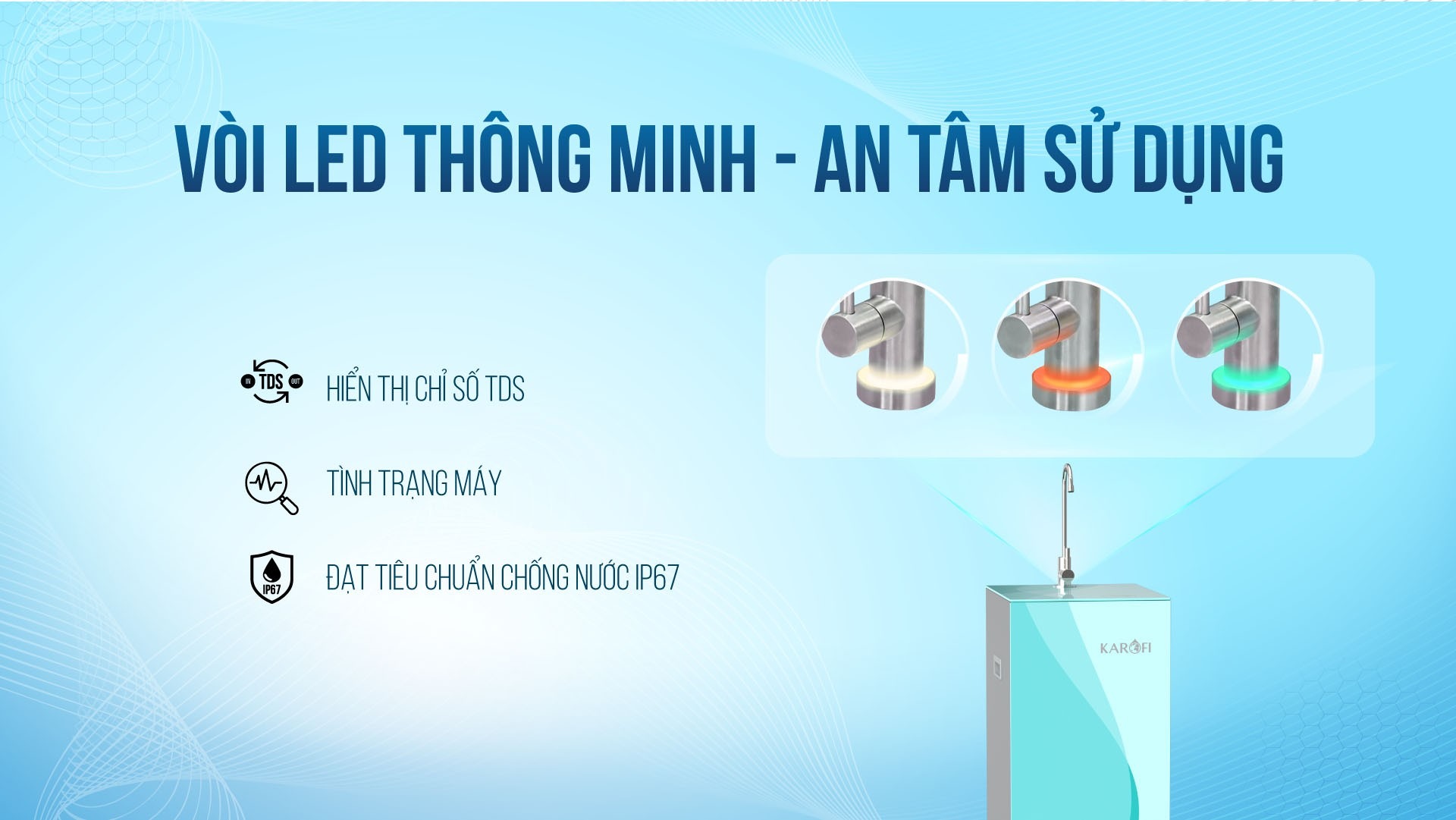 VÒI LED THÔNG MINH - AN TÂM SỬ DỤNG

IN TDS OUT

HIỂN THỊ CHỈ SỐ TDS

TÌNH TRẠNG MÁY

IP67

ĐẠT TIÊU CHUẨN CHỐNG NƯỚC IP67

KAROFI